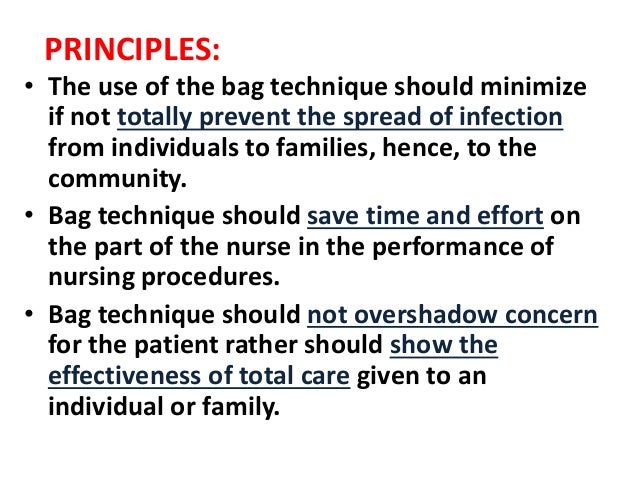 PRINCIPLES:

• The use of the bag technique should minimize if not totally prevent the spread of infection from individuals to families, hence, to the community.

• Bag technique should save time and effort on the part of the nurse in the performance of nursing procedures.

• Bag technique should not overshadow concern for the patient rather should show the effectiveness of total care given to an individual or family.